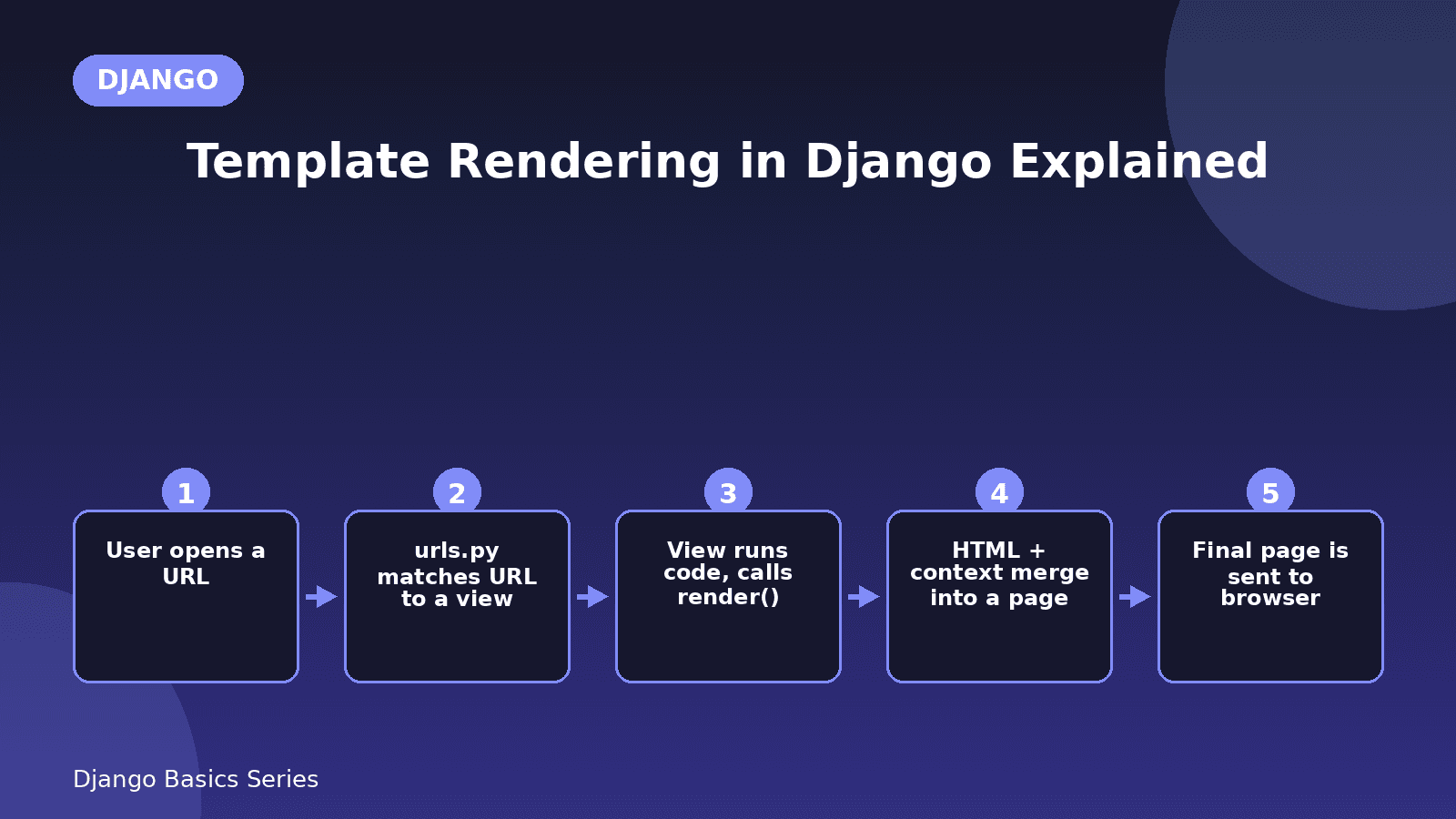 DJANGO

Template Rendering in Django Explained

1
User opens a URL

2
urls.py matches URL to a view

3
View runs code, calls render()

4
HTML + context merge into a page

5
Final page is sent to browser

Django Basics Series